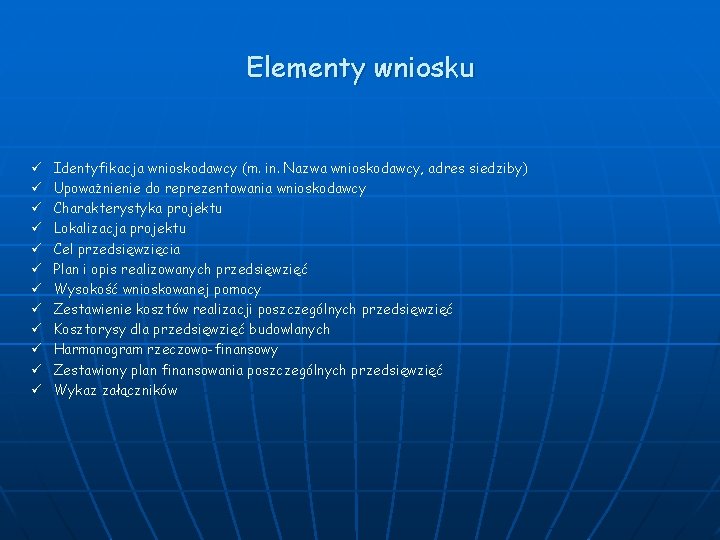 Elementy wniosku

✓ Identyfikacja wnioskodawcy (m. in. Nazwa wnioskodawcy, adres siedziby)
✓ Upoważnienie do reprezentowania wnioskodawcy
✓ Charakterystyka projektu
✓ Lokalizacja projektu
✓ Cel przedsięwzięcia
✓ Plan i opis realizowanych przedsięwzięć
✓ Wysokość wnioskowanej pomocy
✓ Zestawienie kosztów realizacji poszczególnych przedsięwzięć
✓ Kosztorysy dla przedsięwzięć budowlanych
✓ Harmonogram rzeczowo-finansowy
✓ Zestawiony plan finansowania poszczególnych przedsięwzięć
✓ Wykaz załączników